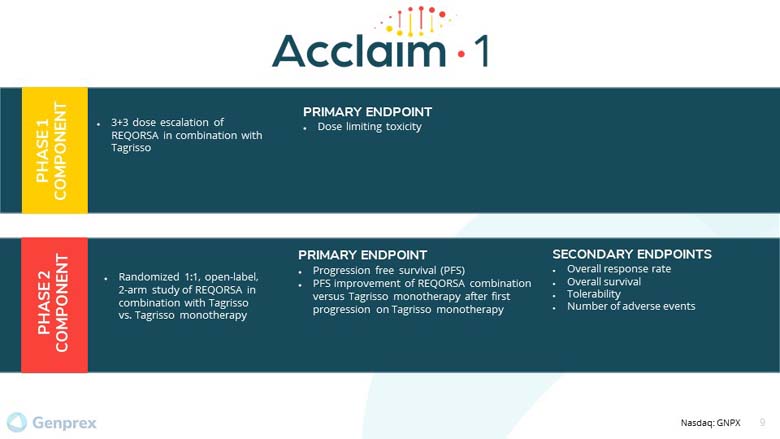 Acclaim · 1

PHASE 1 COMPONENT

• 3+3 dose escalation of REQORSA in combination with Tagrisso

PRIMARY ENDPOINT
• Dose limiting toxicity

PHASE 2 COMPONENT

• Randomized 1:1, open-label, 2-arm study of REQORSA in combination with Tagrisso vs. Tagrisso monotherapy

PRIMARY ENDPOINT
• Progression free survival (PFS)
• PFS improvement of REQORSA combination versus Tagrisso monotherapy after first progression on Tagrisso monotherapy

SECONDARY ENDPOINTS
• Overall response rate
• Overall survival
• Tolerability
• Number of adverse events

Genprex

Nasdaq: GNPX 9